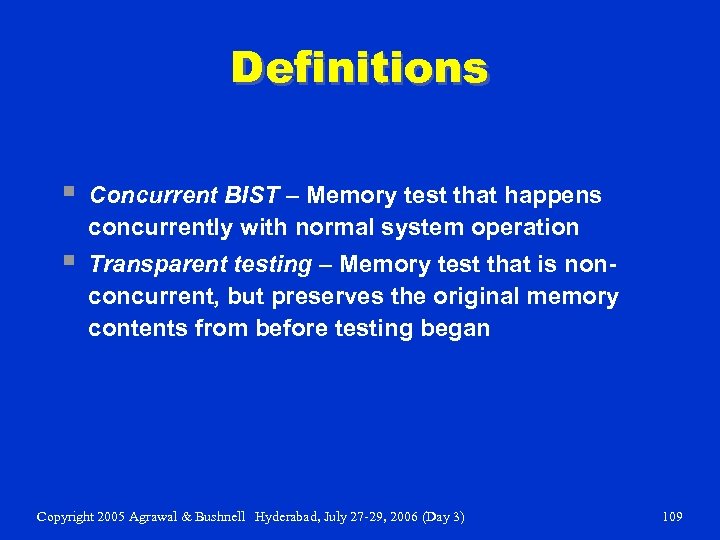 Definitions

▪ Concurrent BIST – Memory test that happens concurrently with normal system operation

▪ Transparent testing – Memory test that is non-concurrent, but preserves the original memory contents from before testing began

Copyright 2005 Agrawal & Bushnell Hyderabad, July 27-29, 2006 (Day 3) 109